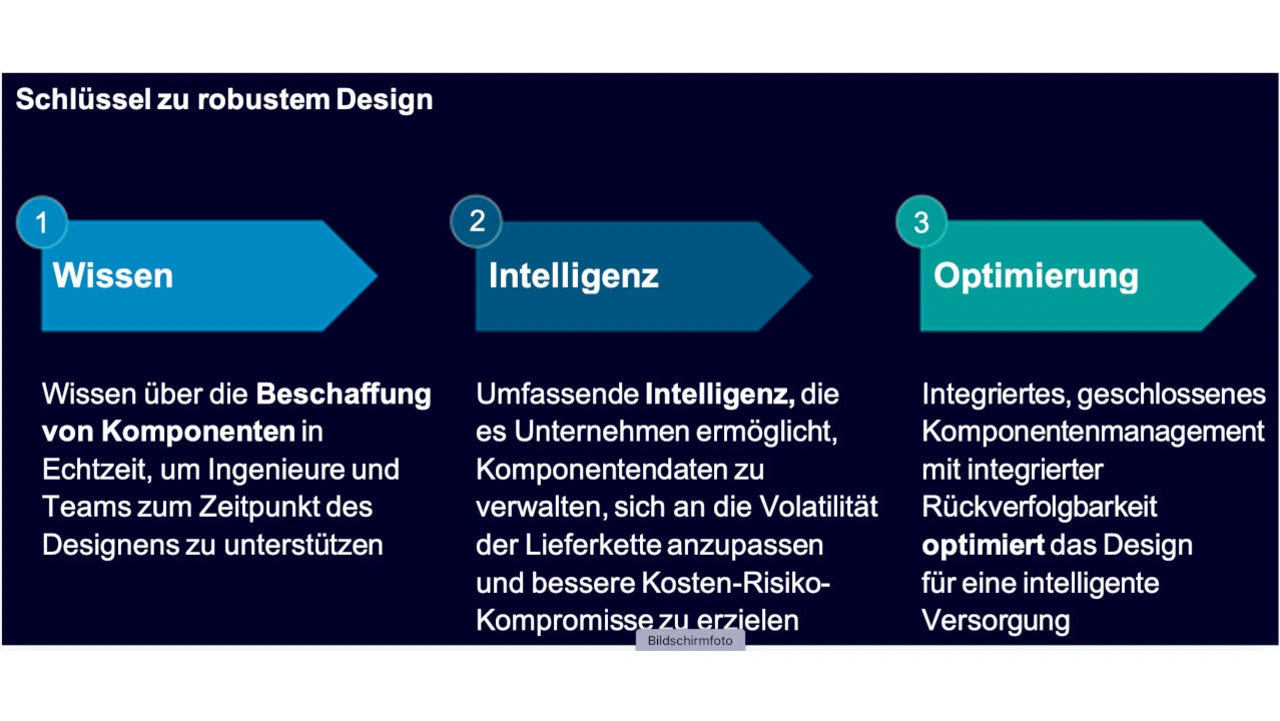 Schlüssel zu robustem Design

1
Wissen

Wissen über die Beschaffung von Komponenten in Echtzeit, um Ingenieure und Teams zum Zeitpunkt des Designens zu unterstützen

2
Intelligenz

Umfassende Intelligenz, die es Unternehmen ermöglicht, Komponentendaten zu verwalten, sich an die Volatilität der Lieferkette anzupassen und bessere Kosten-Risiko-Kompromisse zu erzielen

3
Optimierung

Integriertes, geschlossenes Komponentenmanagement mit integrierter Rückverfolgbarkeit optimiert das Design für eine intelligente Versorgung

Bildschirmfoto